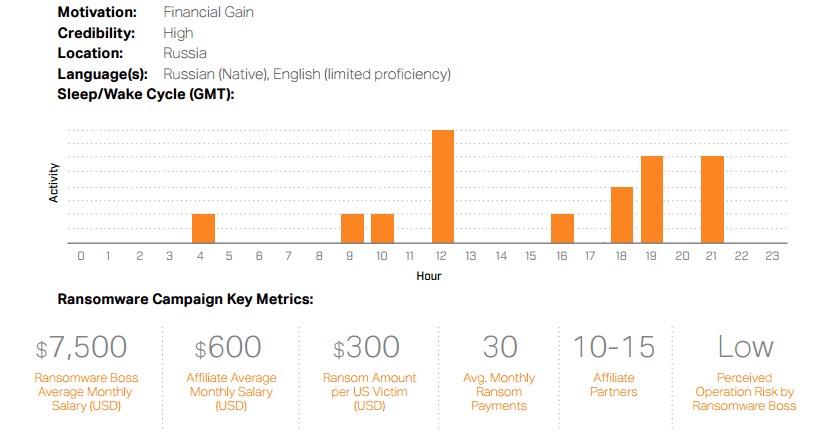 **Motivation:** Financial Gain
**Credibility:** High
**Location:** Russia
**Language(s):** Russian (Native), English (limited proficiency)
**Sleep/Wake Cycle (GMT):**

Activity

0 1 2 3 4 5 6 7 8 9 10 11 12 13 14 15 16 17 18 19 20 21 22 23

Hour

**Ransomware Campaign Key Metrics:**

$7,500
Ransomware Boss Average Monthly Salary (USD)

$600
Affiliate Average Monthly Salary (USD)

$300
Ransom Amount per US Victim (USD)

30
Avg. Monthly Ransom Payments

10-15
Affiliate Partners

Low
Perceived Operation Risk by Ransomware Boss